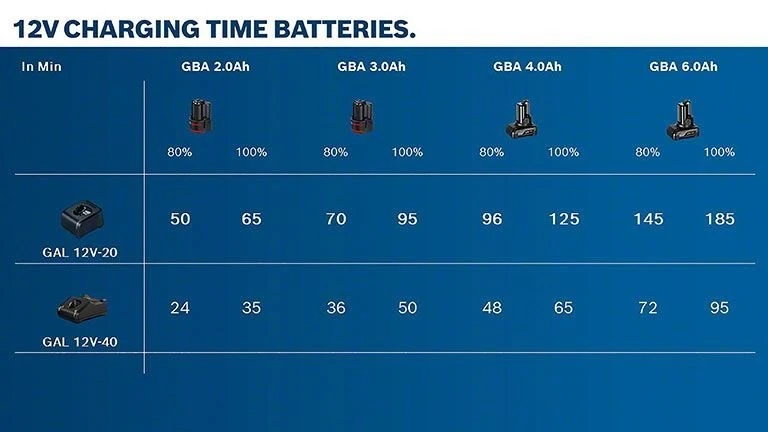 12V CHARGING TIME BATTERIES.

| In Min | GBA 2.0Ah 80% | GBA 2.0Ah 100% | GBA 3.0Ah 80% | GBA 3.0Ah 100% | GBA 4.0Ah 80% | GBA 4.0Ah 100% | GBA 6.0Ah 80% | GBA 6.0Ah 100% |
|---|---|---|---|---|---|---|---|---|
| GAL 12V-20 | 50 | 65 | 70 | 95 | 96 | 125 | 145 | 185 |
| GAL 12V-40 | 24 | 35 | 36 | 50 | 48 | 65 | 72 | 95 |